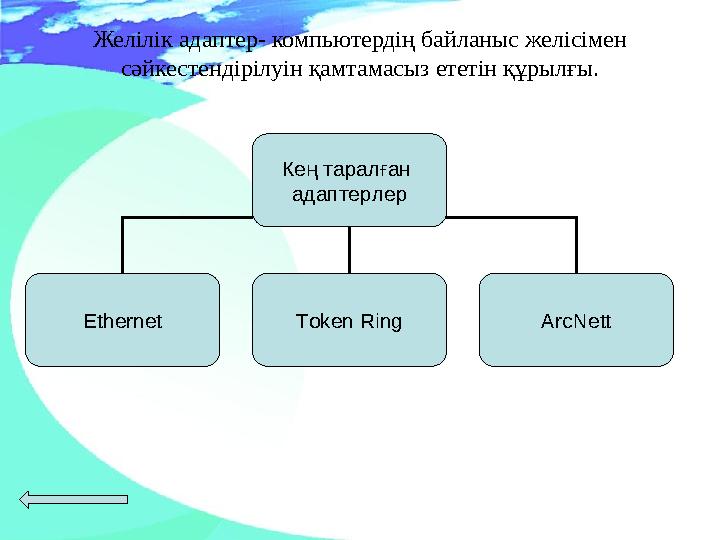 Желілік адаптер- компьютердің байланыс желісімен сәйкестендірілуін қамтамасыз ететін құрылғы.

Кең таралған адаптерлер

Ethernet

Token Ring

ArcNett